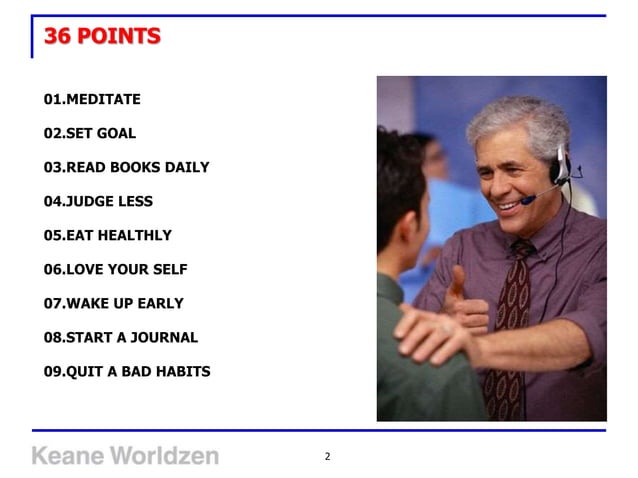 36 POINTS

01.MEDITATE

02.SET GOAL

03.READ BOOKS DAILY

04.JUDGE LESS

05.EAT HEALTHLY

06.LOVE YOUR SELF

07.WAKE UP EARLY

08.START A JOURNAL

09.QUIT A BAD HABITS

Keane Worldzen

2